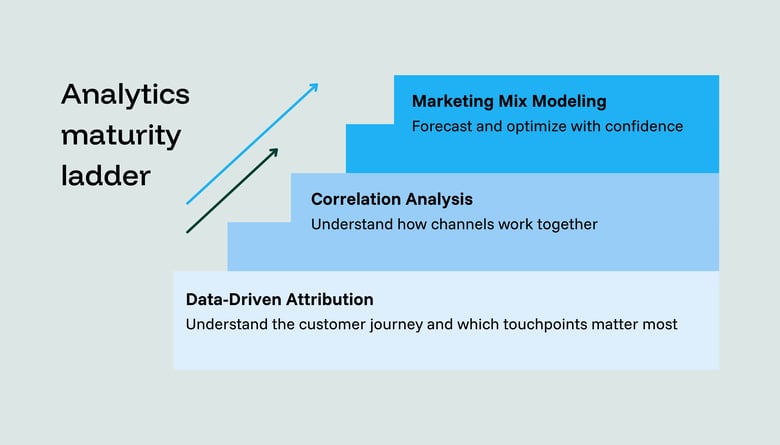 Analytics maturity ladder

Marketing Mix Modeling
Forecast and optimize with confidence

Correlation Analysis
Understand how channels work together

Data-Driven Attribution
Understand the customer journey and which touchpoints matter most